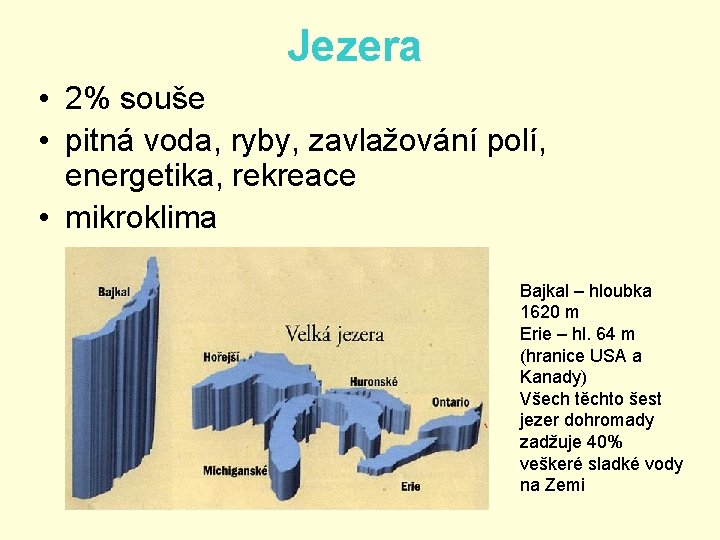 Jezera

• 2% souše
• pitná voda, ryby, zavlažování polí, energetika, rekreace
• mikroklima

Bajkal

Velká jezera

Hořejší

Huronské

Ontario

Michiganské

Erie

Bajkal – hloubka 1620 m
Erie – hl. 64 m (hranice USA a Kanady)
Všech těchto šest jezer dohromady zadžuje 40% veškeré sladké vody na Zemi